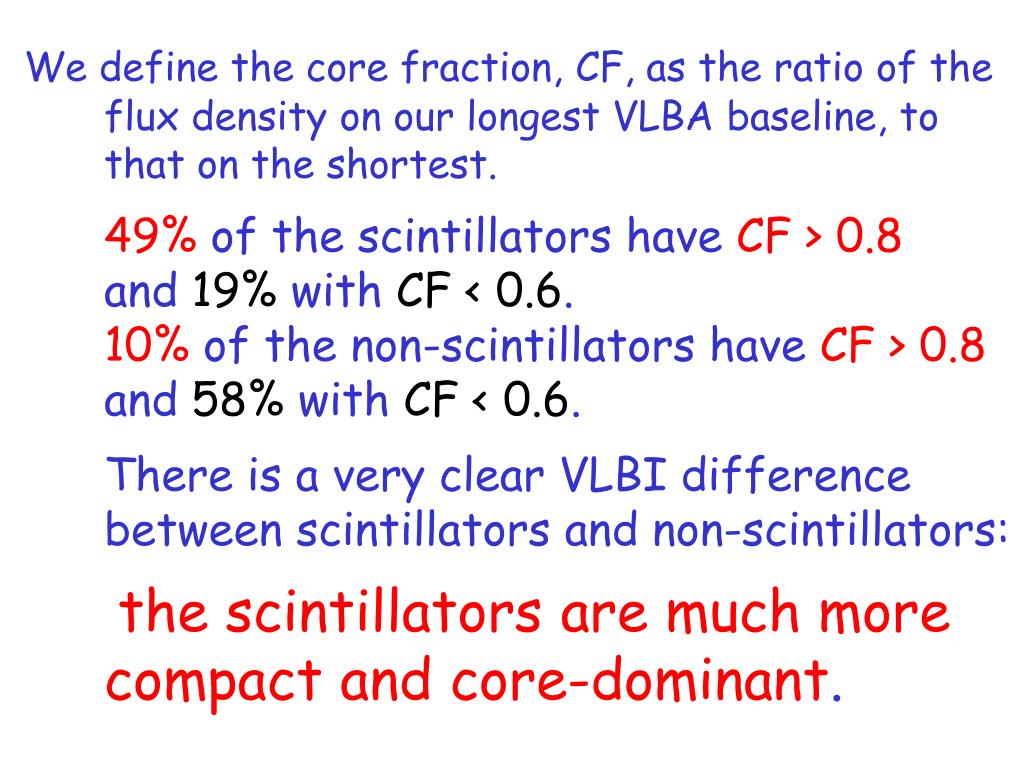 We define the core fraction, CF, as the ratio of the flux density on our longest VLBA baseline, to that on the shortest.

49% of the scintillators have CF > 0.8 and 19% with CF < 0.6.
10% of the non-scintillators have CF > 0.8 and 58% with CF < 0.6.

There is a very clear VLBI difference between scintillators and non-scintillators:

the scintillators are much more compact and core-dominant.